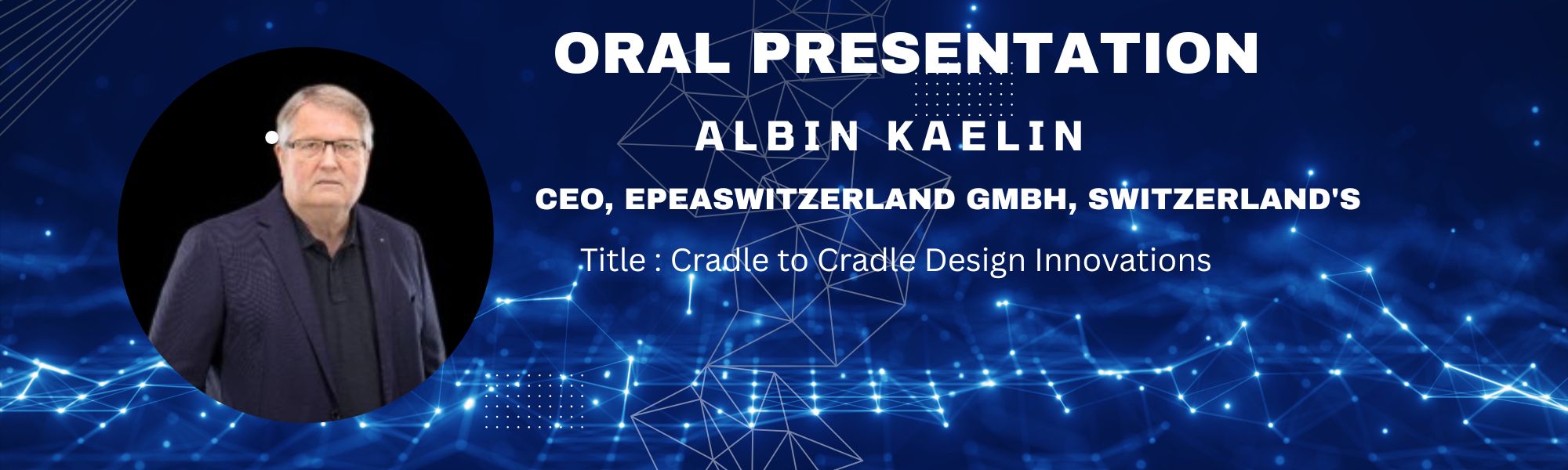 ORAL PRESENTATION

ALBIN KAELIN

CEO, EPEASWITZERLAND GMBH, SWITZERLAND'S

Title : Cradle to Cradle Design Innovations